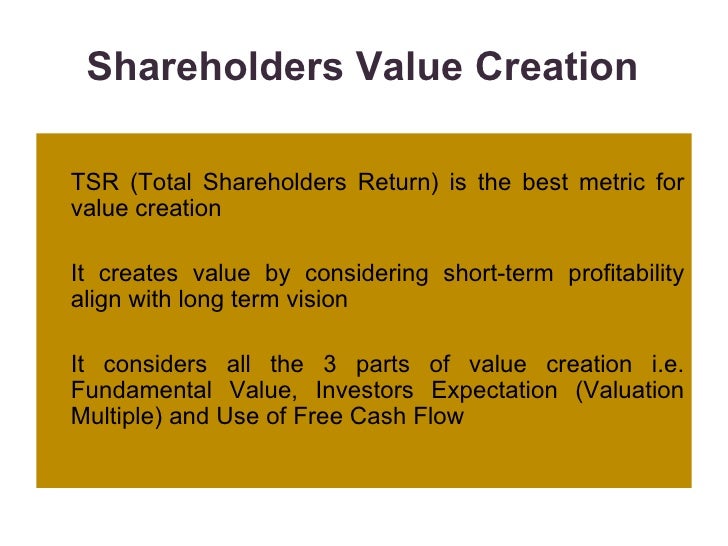 Shareholders Value Creation

TSR (Total Shareholders Return) is the best metric for value creation

It creates value by considering short-term profitability align with long term vision

It considers all the 3 parts of value creation i.e. Fundamental Value, Investors Expectation (Valuation Multiple) and Use of Free Cash Flow